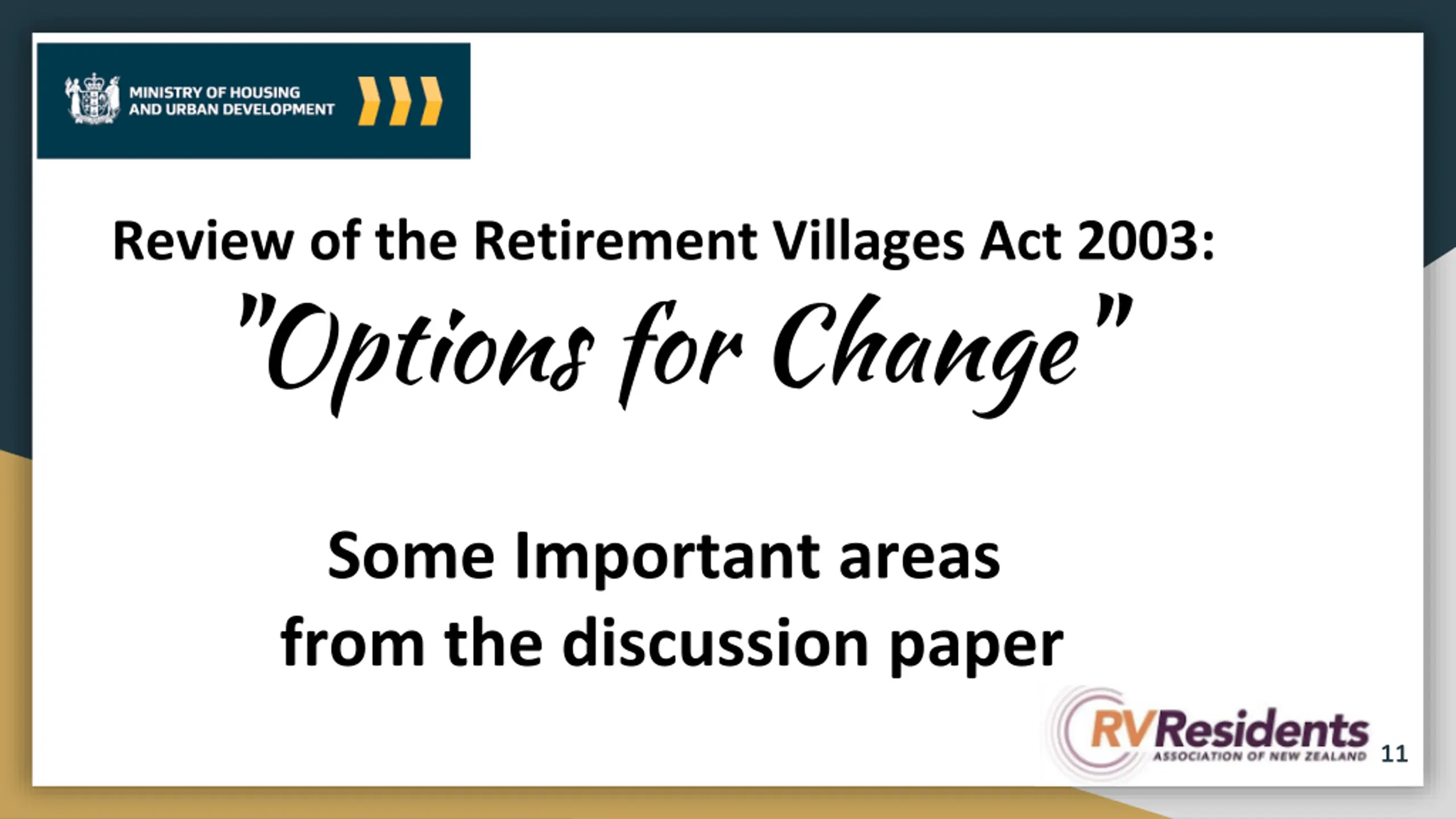 MINISTRY OF HOUSING AND URBAN DEVELOPMENT

Review of the Retirement Villages Act 2003:
"Options for Change"

Some Important areas
from the discussion paper

RVResidents
ASSOCIATION OF NEW ZEALAND

11